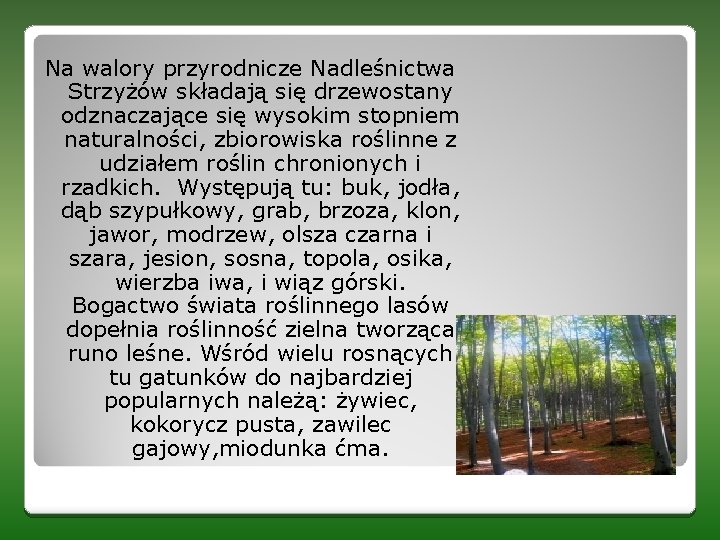 Na walory przyrodnicze Nadleśnictwa Strzyżów składają się drzewostany odznaczające się wysokim stopniem naturalności, zbiorowiska roślinne z udziałem roślin chronionych i rzadkich.  Występują tu: buk, jodła, dąb szypułkowy, grab, brzoza, klon, jawor, modrzew, olsza czarna i szara, jesion, sosna, topola, osika, wierzba iwa, i wiąz górski. Bogactwo świata roślinnego lasów dopełnia roślinność zielna tworząca runo leśne. Wśród wielu rosnących tu gatunków do najbardziej popularnych należą: żywiec, kokorycz pusta, zawilec gajowy,miodunka ćma.